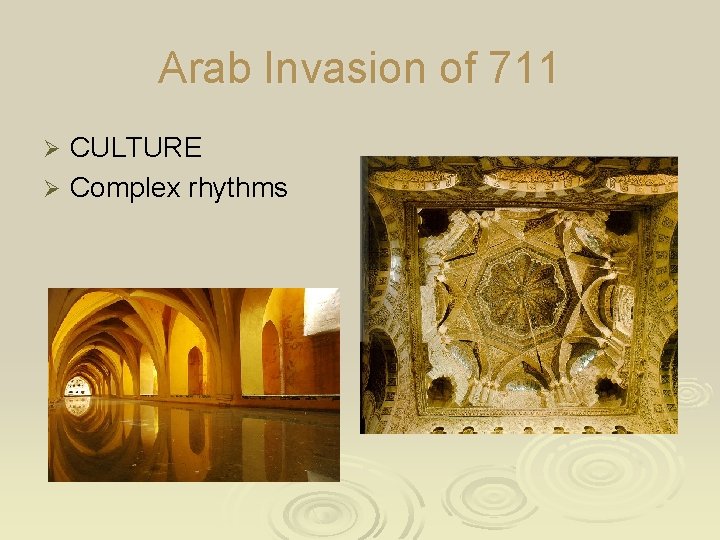 Arab Invasion of 711

➢ CULTURE
➢ Complex rhythms